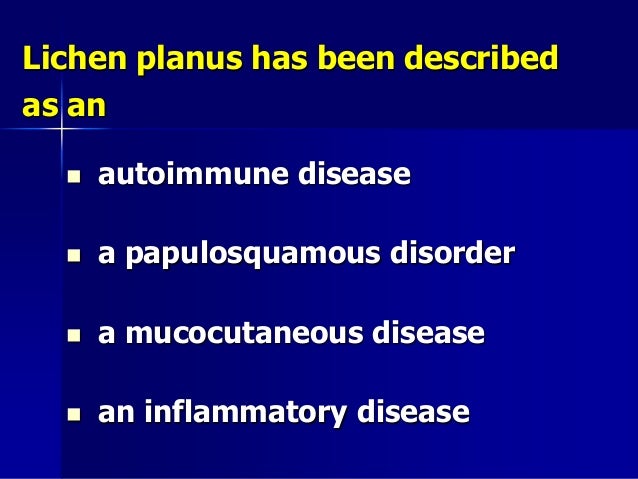 Lichen planus has been described as an

- autoimmune disease
- a papulosquamous disorder
- a mucocutaneous disease
- an inflammatory disease